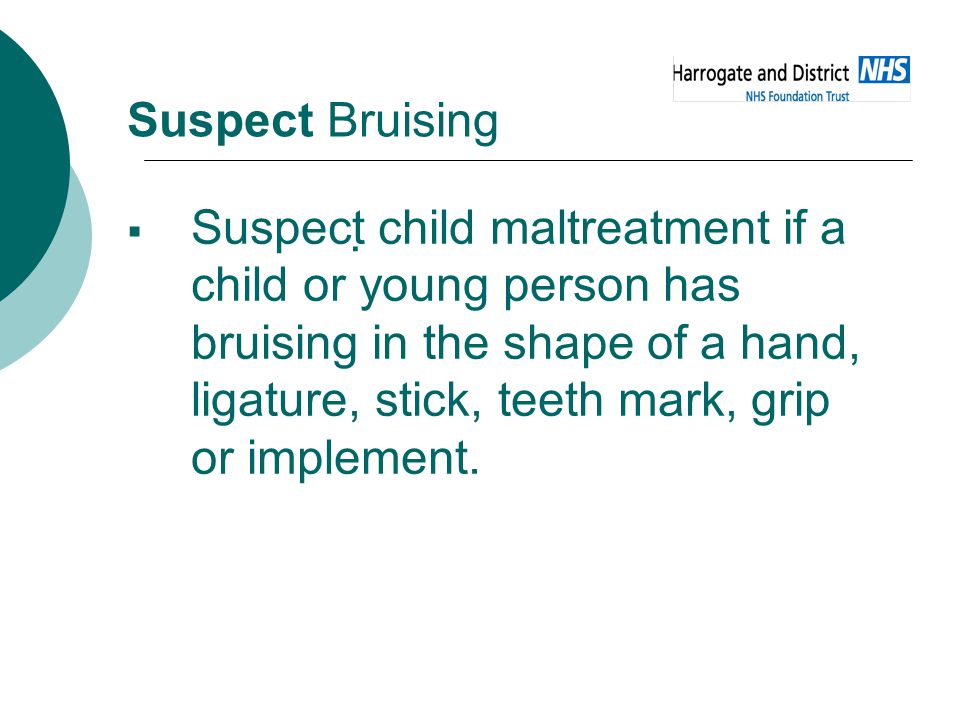 Harrogate and District NHS
NHS Foundation Trust

Suspect Bruising

▪ Suspect child maltreatment if a child or young person has bruising in the shape of a hand, ligature, stick, teeth mark, grip or implement.